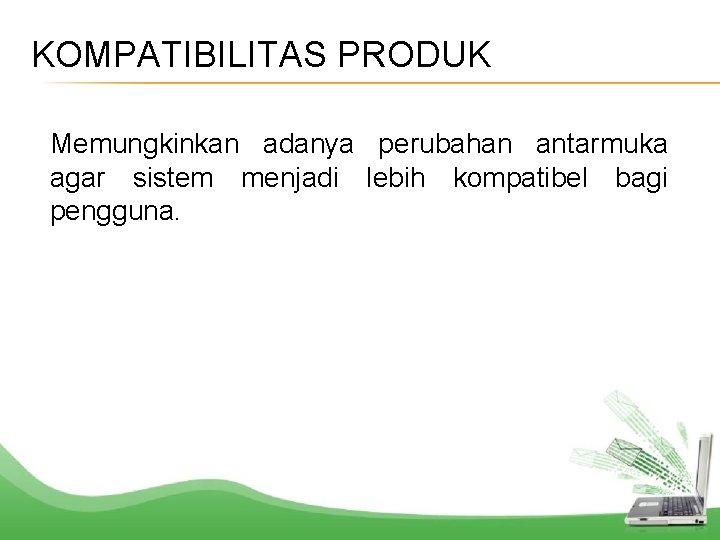 KOMPATIBILITAS PRODUK

Memungkinkan adanya perubahan antarmuka agar sistem menjadi lebih kompatibel bagi pengguna.